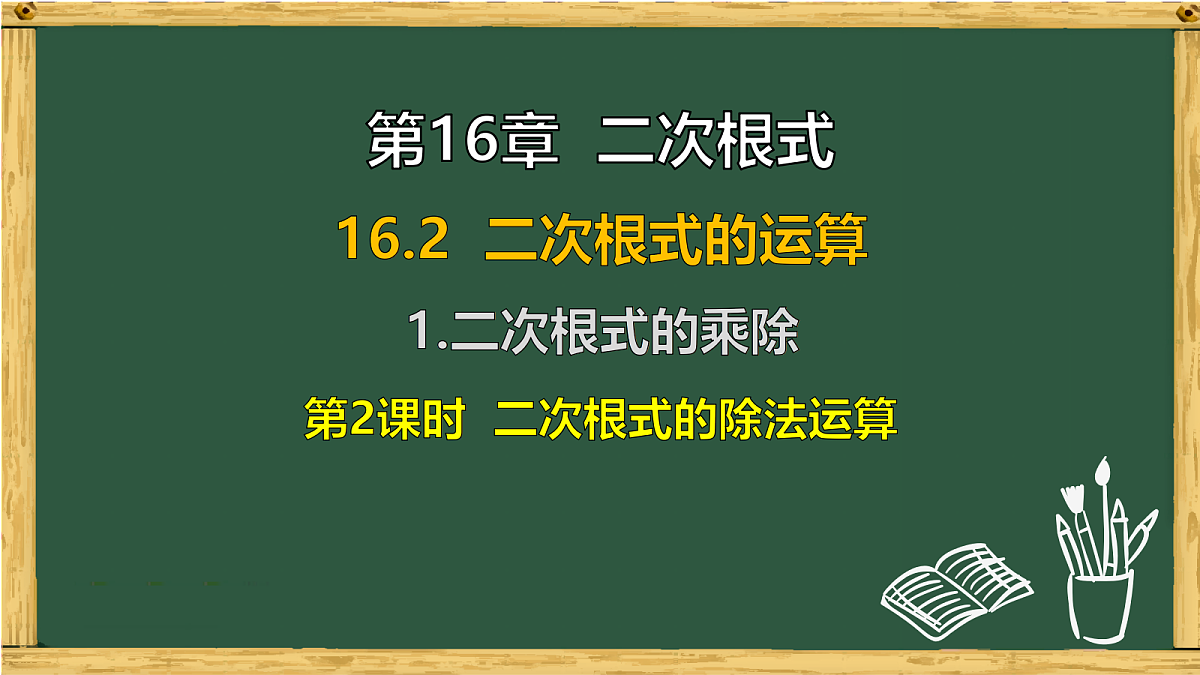 第16章 二次根式

16.2 二次根式的运算

1.二次根式的乘除

第2课时 二次根式的除法运算